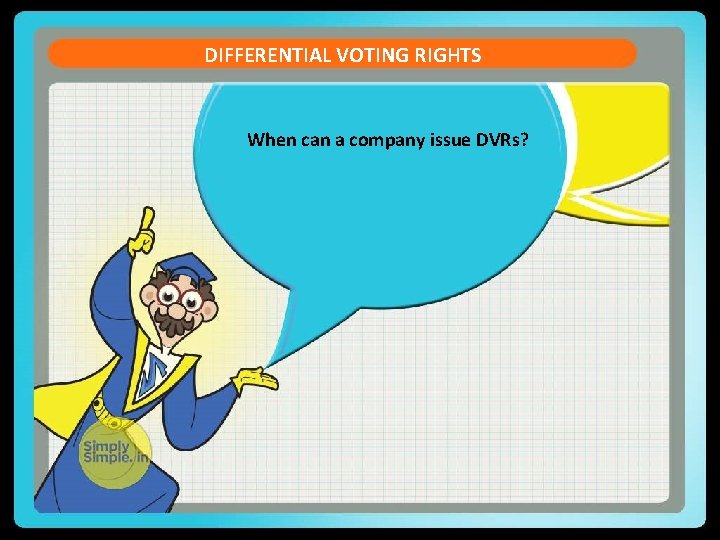 DIFFERENTIAL VOTING RIGHTS

When can a company issue DVRs?

Simply Simple.in